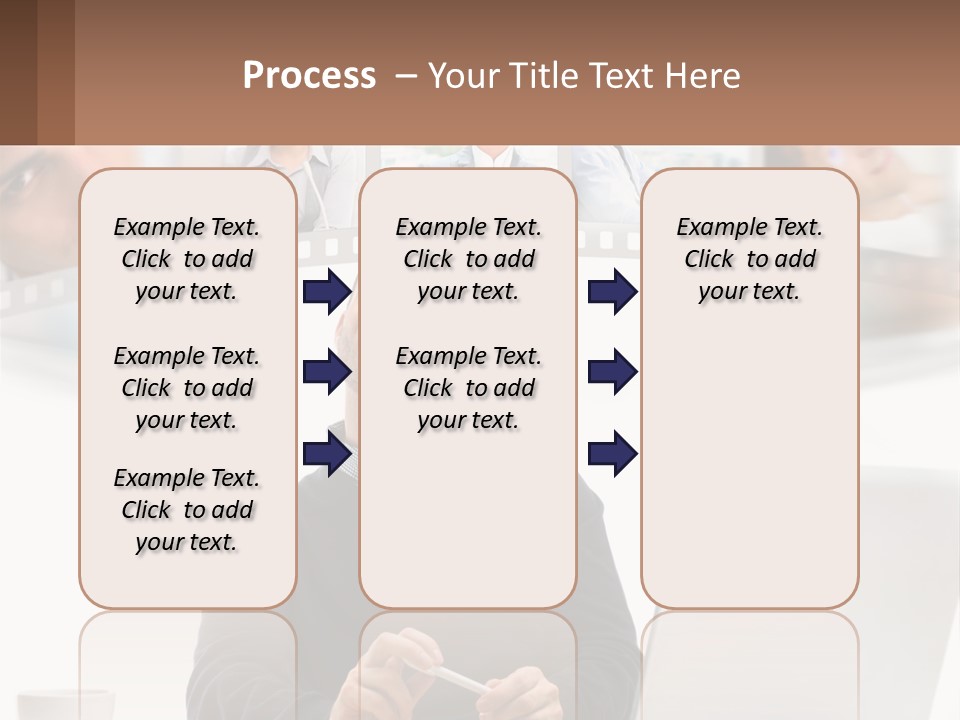 Process – Your Title Text Here

Example Text. Click to add your text.

Example Text. Click to add your text.

Example Text. Click to add your text.

Example Text. Click to add your text.

Example Text. Click to add your text.

Example Text. Click to add your text.